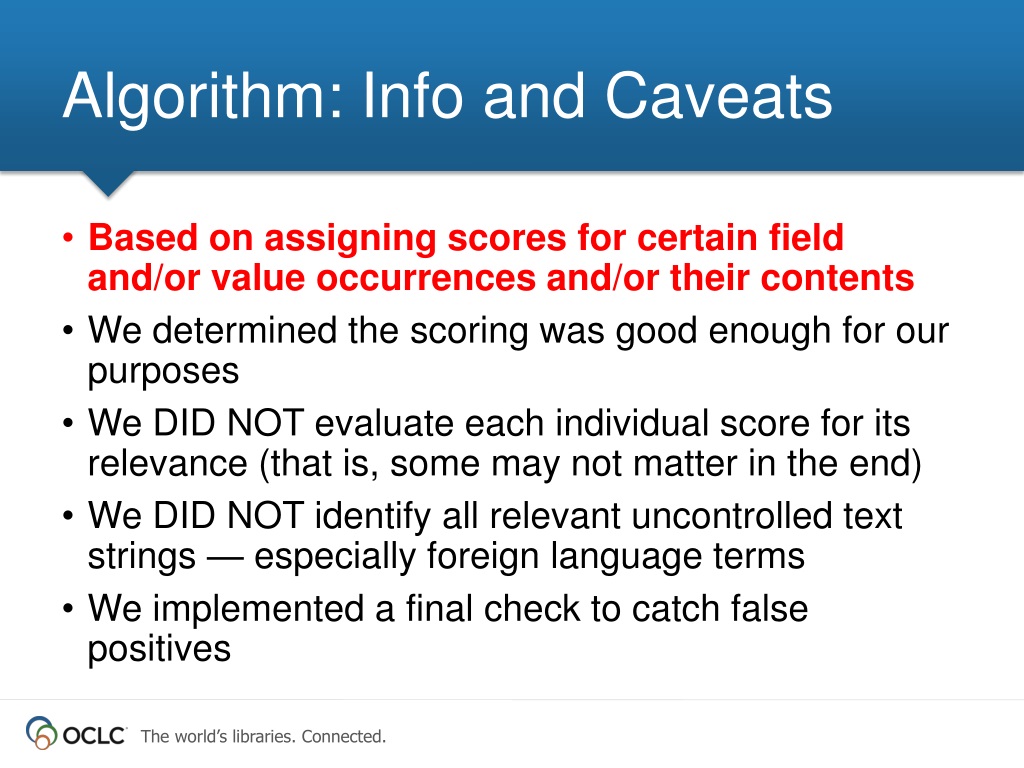 Algorithm: Info and Caveats

• Based on assigning scores for certain field and/or value occurrences and/or their contents
• We determined the scoring was good enough for our purposes
• We DID NOT evaluate each individual score for its relevance (that is, some may not matter in the end)
• We DID NOT identify all relevant uncontrolled text strings — especially foreign language terms
• We implemented a final check to catch false positives

OCLC The world's libraries. Connected.